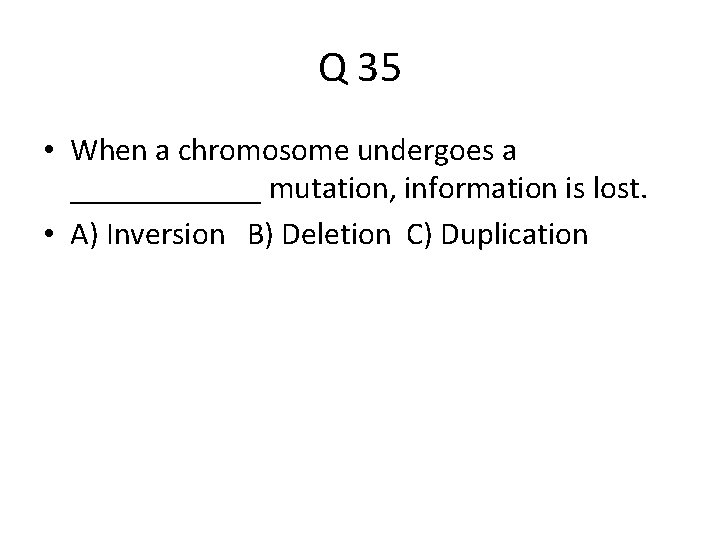 Q 35

• When a chromosome undergoes a ____________ mutation, information is lost.

• A) Inversion B) Deletion C) Duplication